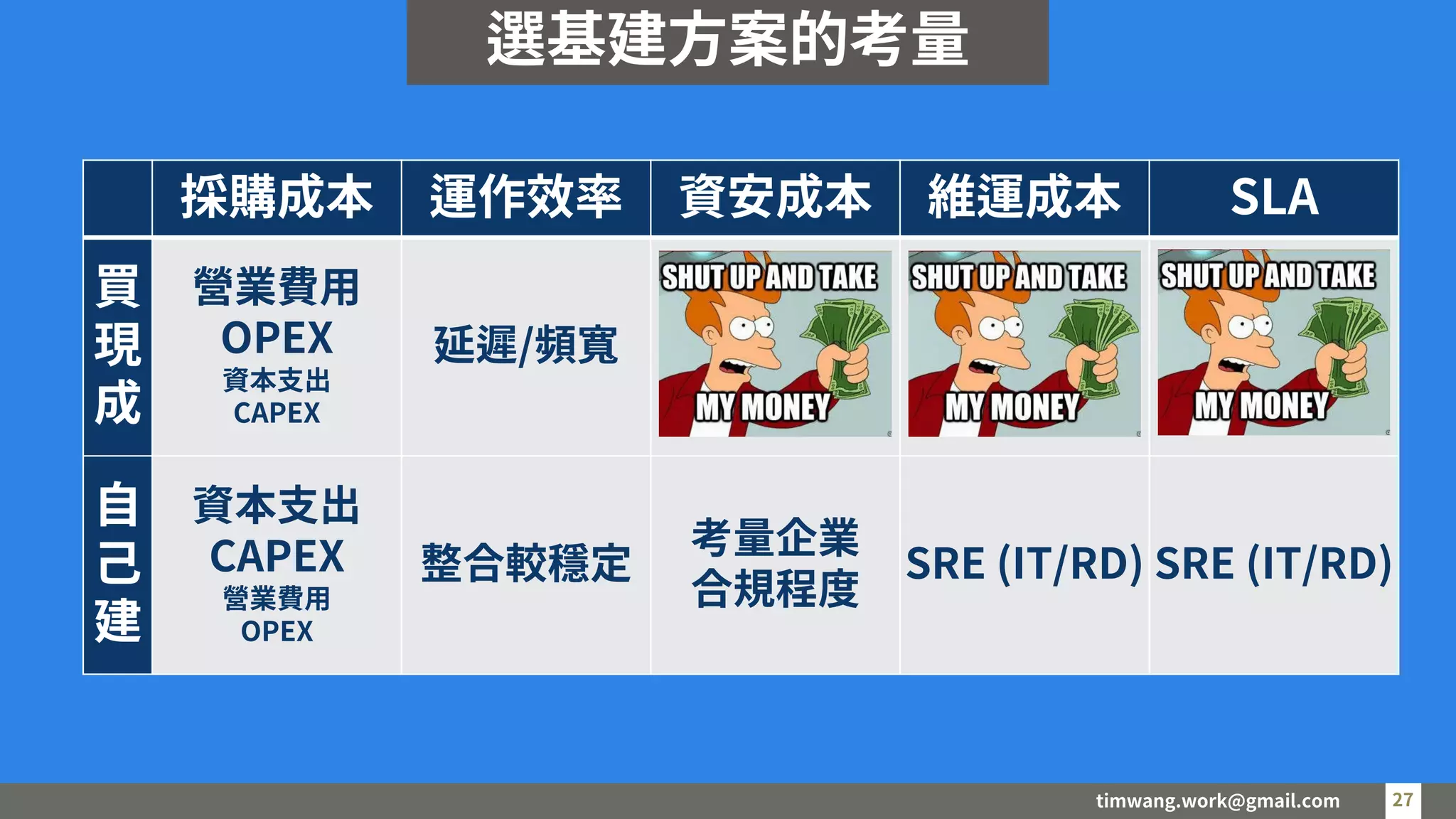 選基建方案的考量

| | 採購成本 | 運作效率 | 資安成本 | 維運成本 | SLA |
|---|---|---|---|---|---|
| 買現成 | 營業費用 OPEX 資本支出 CAPEX | 延遲/頻寬 | SHUT UP AND TAKE MY MONEY | SHUT UP AND TAKE MY MONEY | SHUT UP AND TAKE MY MONEY |
| 自己建 | 資本支出 CAPEX 營業費用 OPEX | 整合較穩定 | 考量企業合規程度 | SRE (IT/RD) | SRE (IT/RD) |

timwang.work@gmail.com 27